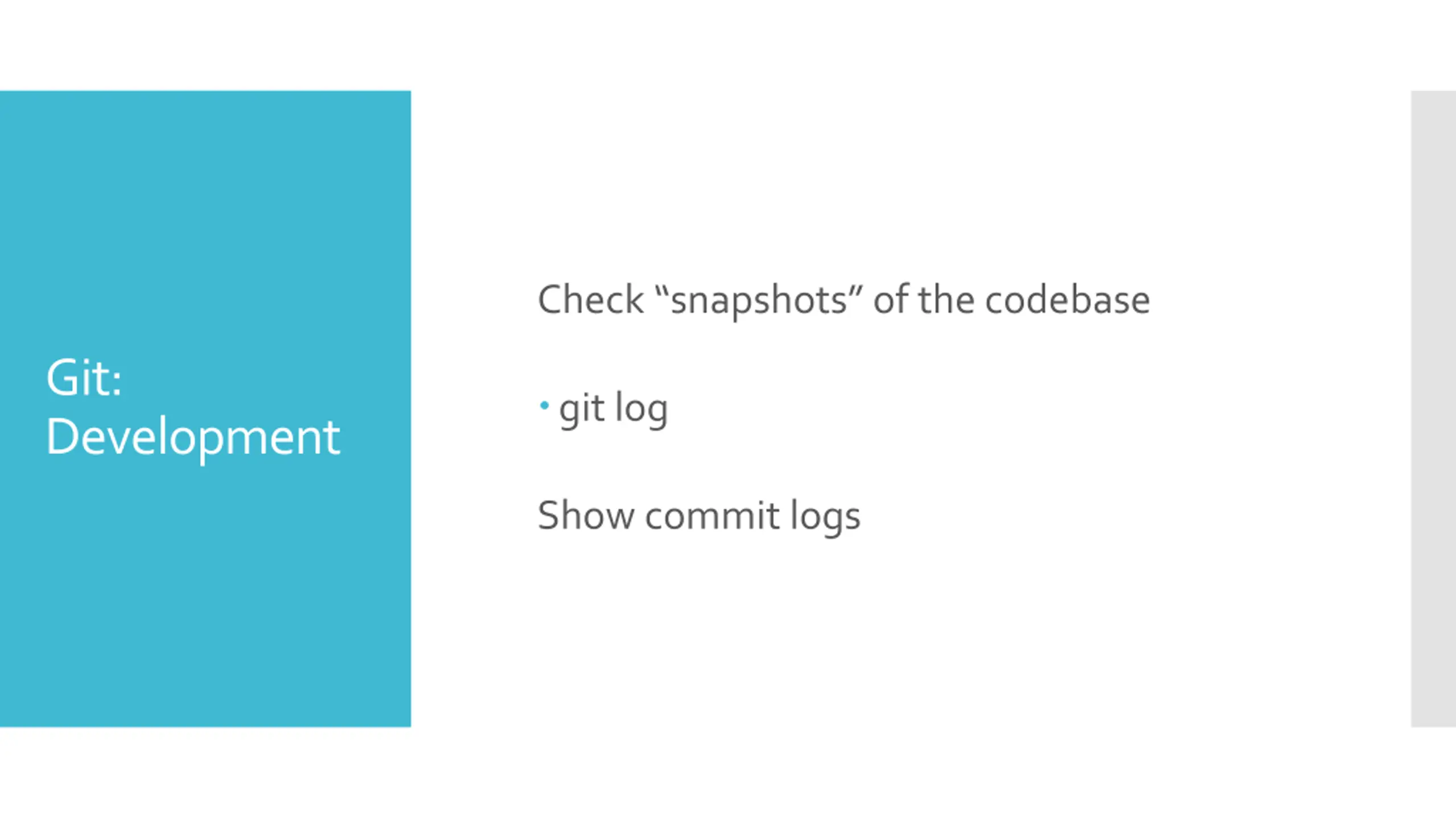 Git:
Development

Check “snapshots” of the codebase

• git log

Show commit logs